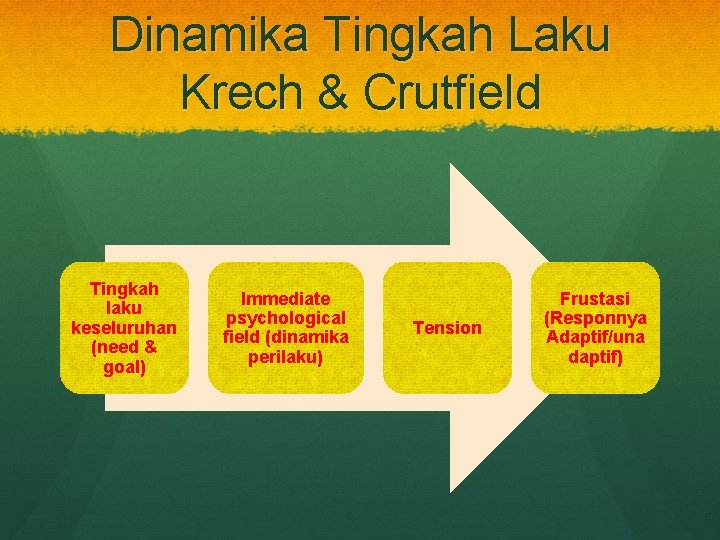 Dinamika Tingkah Laku Krech & Crutfield

Tingkah laku keseluruhan (need & goal)

Immediate psychological field (dinamika perilaku)

Tension

Frustasi (Responnya Adaptif/una daptif)